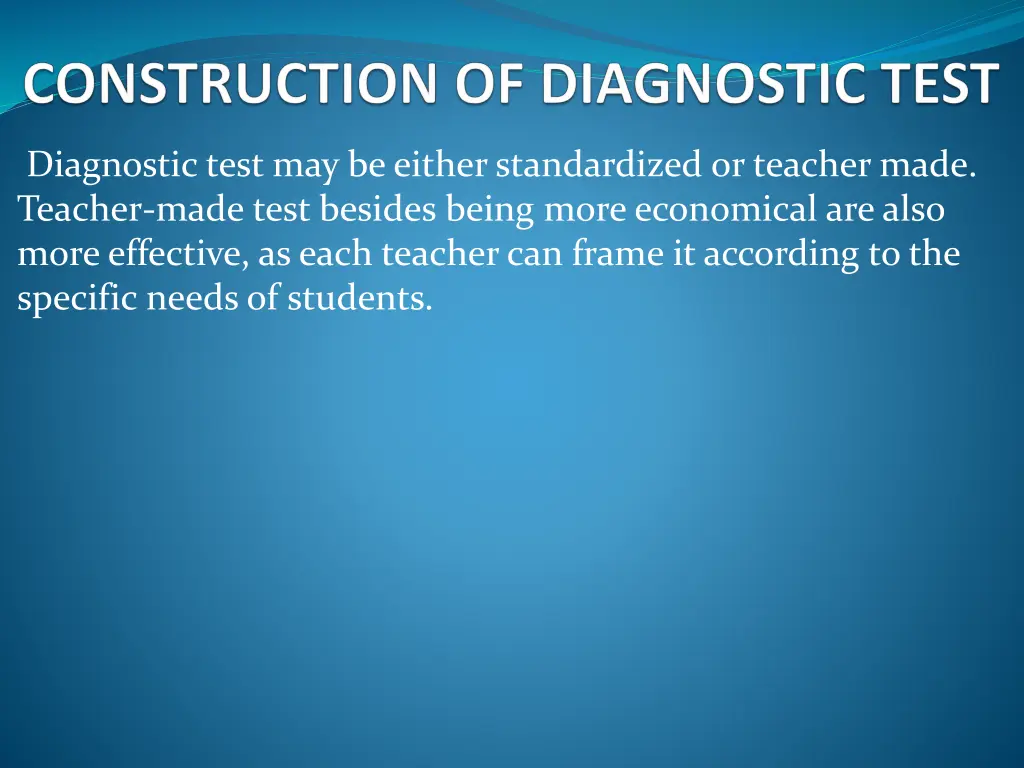 CONSTRUCTION OF DIAGNOSTIC TEST

Diagnostic test may be either standardized or teacher made. Teacher-made test besides being more economical are also more effective, as each teacher can frame it according to the specific needs of students.